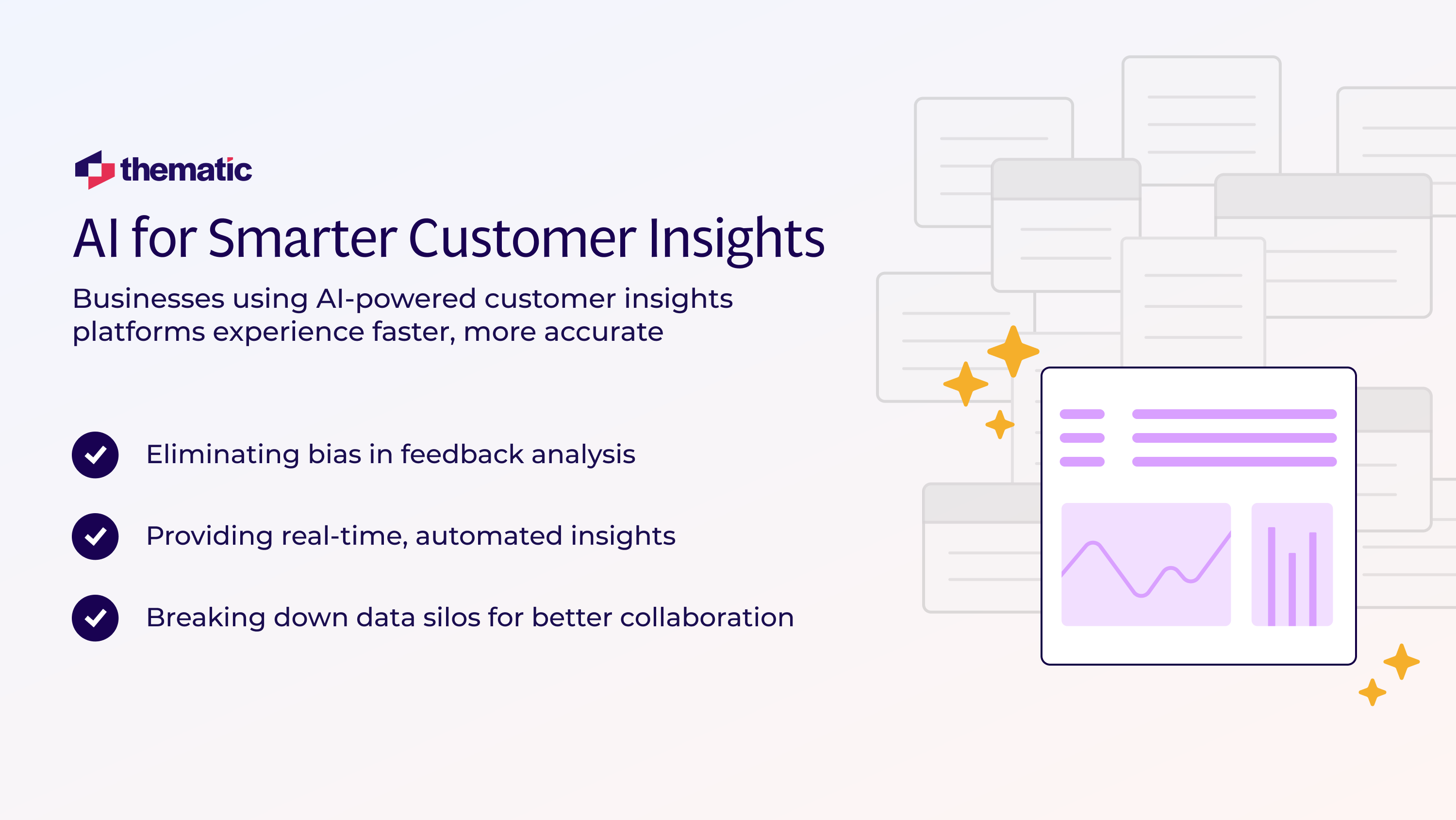 thematic

AI for Smarter Customer Insights

Businesses using AI-powered customer insights platforms experience faster, more accurate

Eliminating bias in feedback analysis

Providing real-time, automated insights

Breaking down data silos for better collaboration